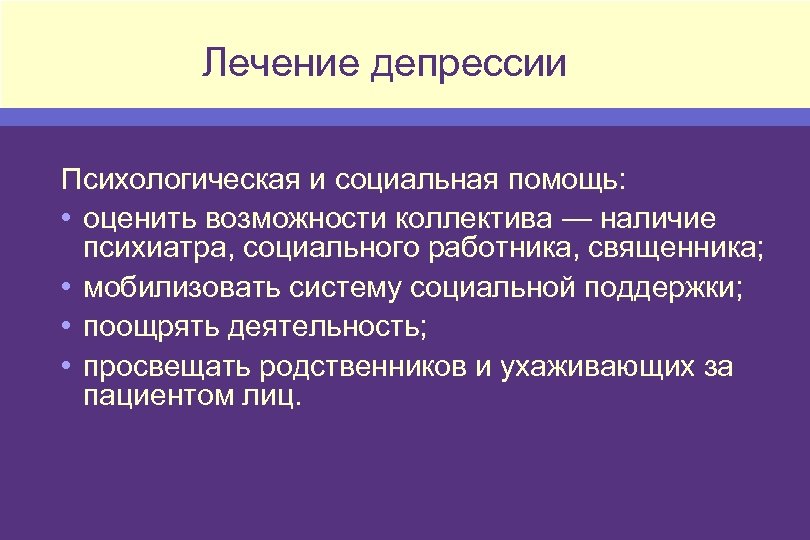 Лечение депрессии

Психологическая и социальная помощь:

• оценить возможности коллектива — наличие психиатра, социального работника, священника;
• мобилизовать систему социальной поддержки;
• поощрять деятельность;
• просвещать родственников и ухаживающих за пациентом лиц.